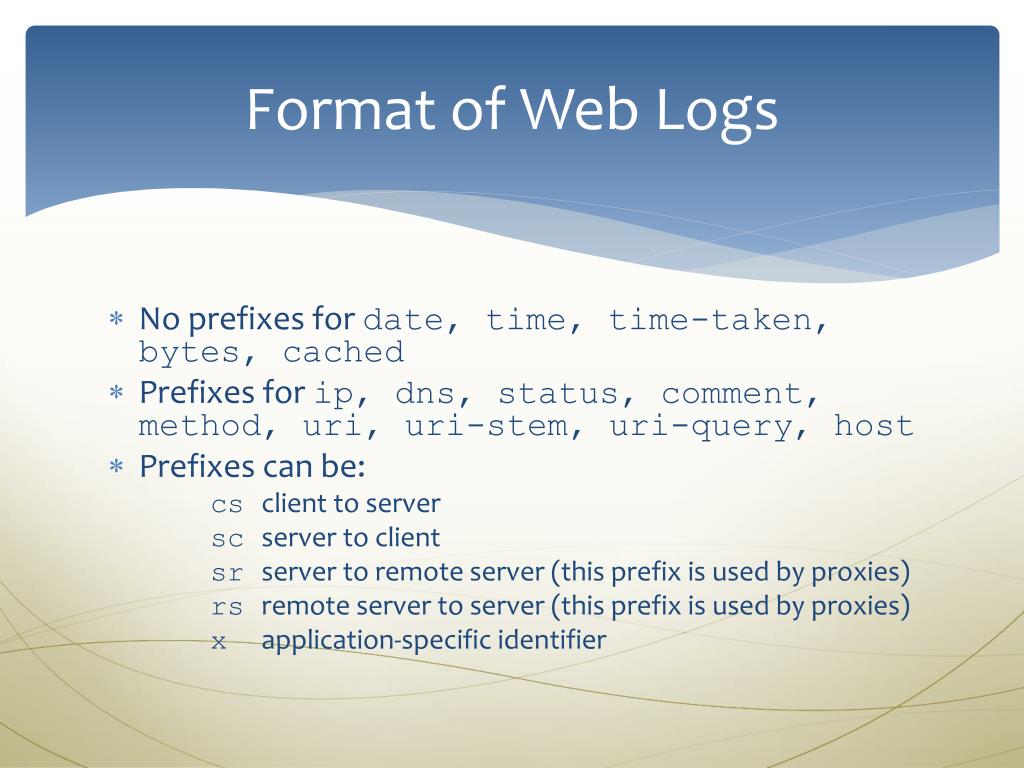 Format of Web Logs

* No prefixes for date, time, time-taken, bytes, cached
* Prefixes for ip, dns, status, comment, method, uri, uri-stem, uri-query, host
* Prefixes can be:

cs client to server
sc server to client
sr server to remote server (this prefix is used by proxies)
rs remote server to server (this prefix is used by proxies)
x application-specific identifier